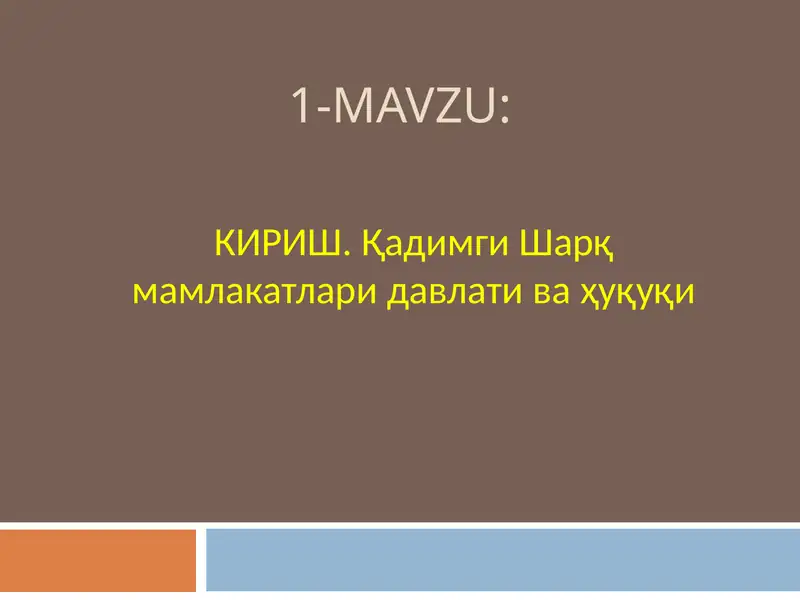 1-MAVZU:

КИРИШ. Қадимги Шарқ мамлакатлари давлати ва ҳуқуқи